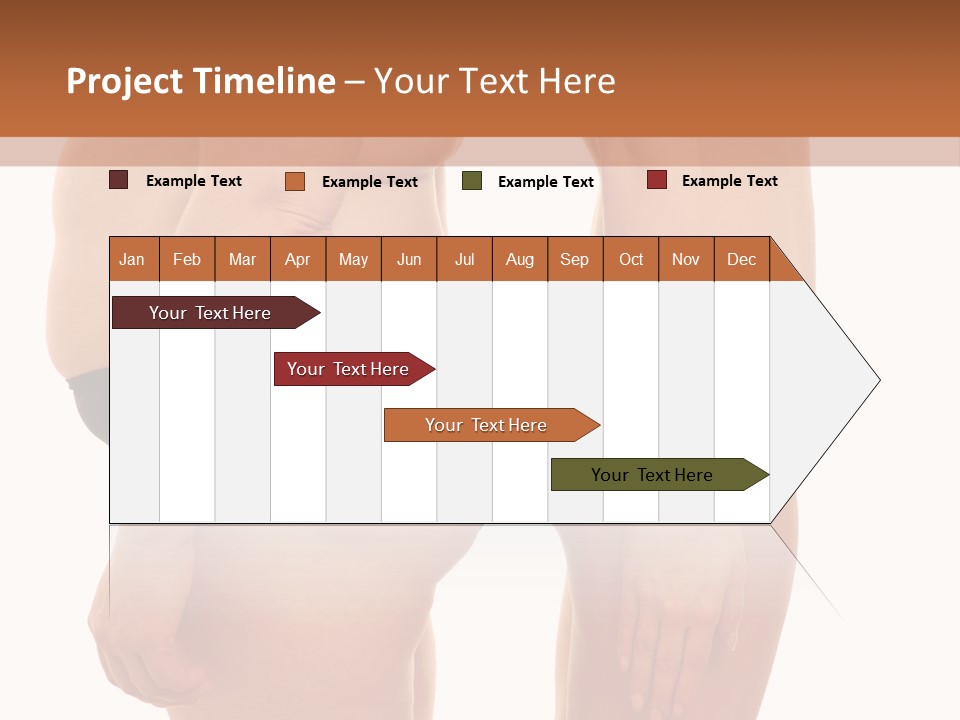 Project Timeline – Your Text Here

Example Text
Example Text
Example Text
Example Text

| Jan | Feb | Mar | Apr | May | Jun | Jul | Aug | Sep | Oct | Nov | Dec |
|---|---|---|---|---|---|---|---|---|---|---|---|

Your Text Here

Your Text Here

Your Text Here

Your Text Here